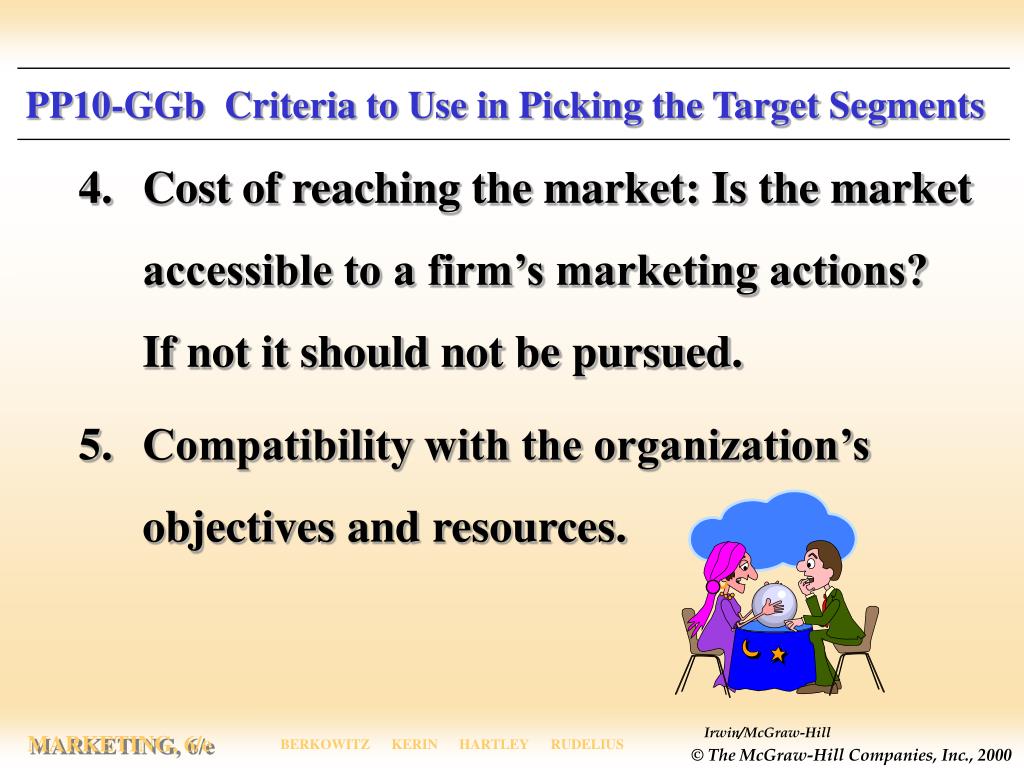 PP10-GGb Criteria to Use in Picking the Target Segments

4. Cost of reaching the market: Is the market accessible to a firm's marketing actions? If not it should not be pursued.

5. Compatibility with the organization's objectives and resources.

MARKETING, 6/e BERKOWITZ KERIN HARTLEY RUDELIUS

Irwin/McGraw-Hill
© The McGraw-Hill Companies, Inc., 2000